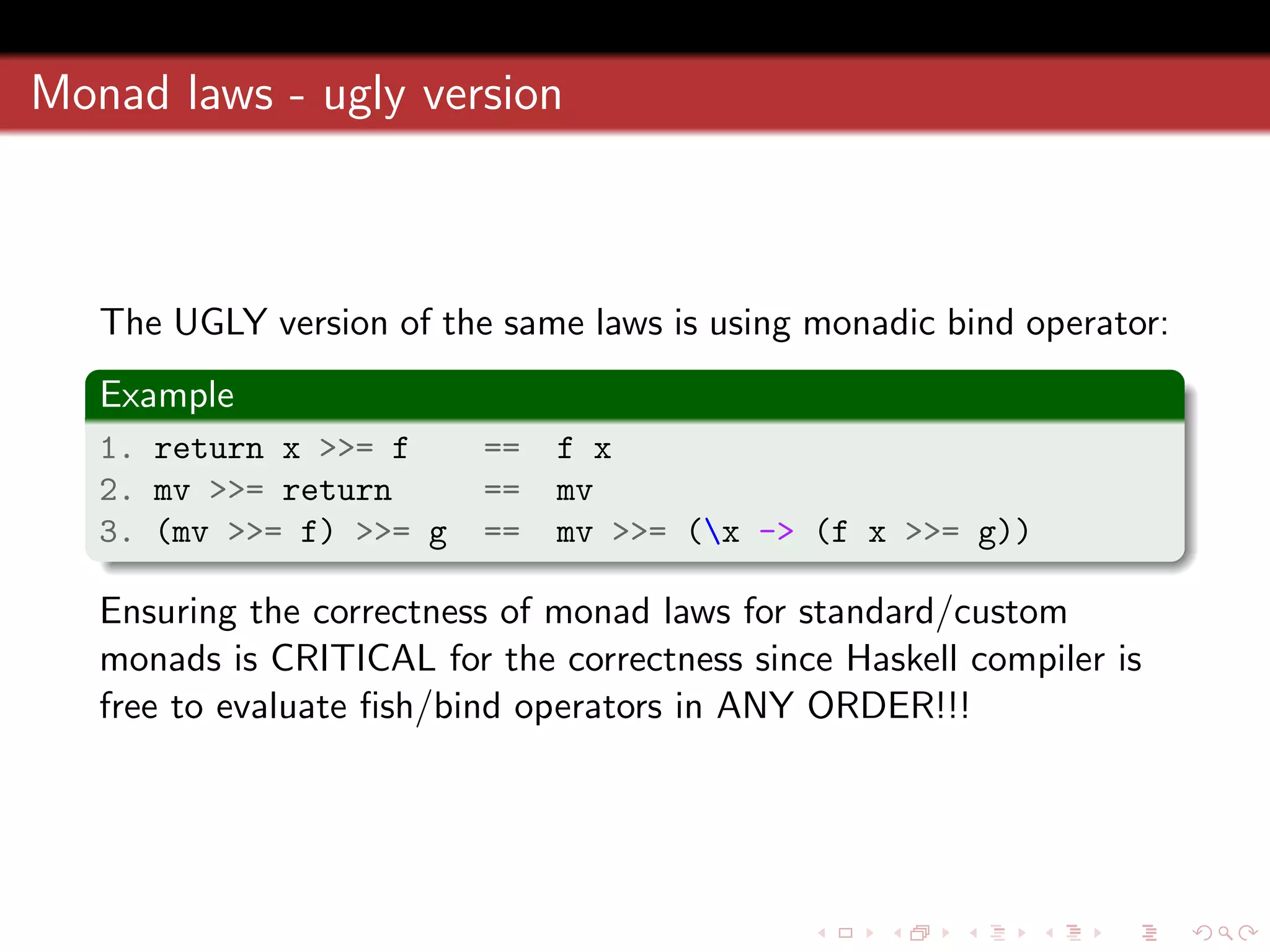 Monad laws - ugly version

The UGLY version of the same laws is using monadic bind operator:

Example

1. return x >>= f == f x
2. mv >>= return == mv
3. (mv >>= f) >>= g == mv >>= (\x -> (f x >>= g))

Ensuring the correctness of monad laws for standard/custom monads is CRITICAL for the correctness since Haskell compiler is free to evaluate fish/bind operators in ANY ORDER!!!